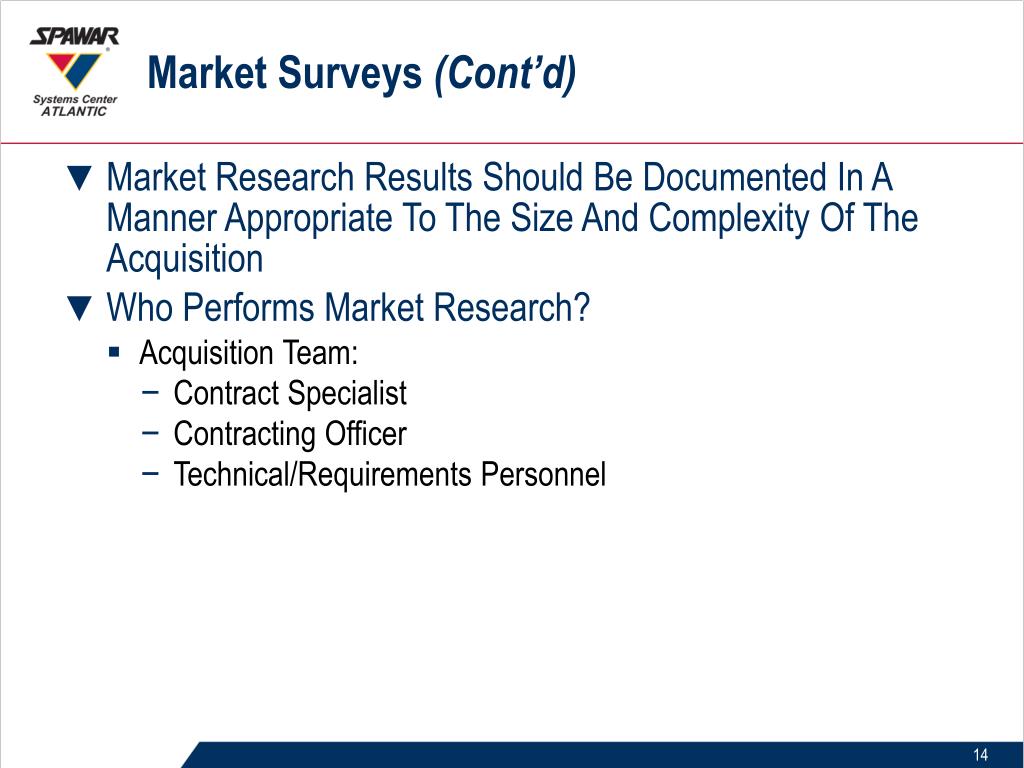 SPAWAR
Systems Center
ATLANTIC

Market Surveys (Cont'd)

▼ Market Research Results Should Be Documented In A Manner Appropriate To The Size And Complexity Of The Acquisition

▼ Who Performs Market Research?

▪ Acquisition Team:

− Contract Specialist

− Contracting Officer

− Technical/Requirements Personnel

14